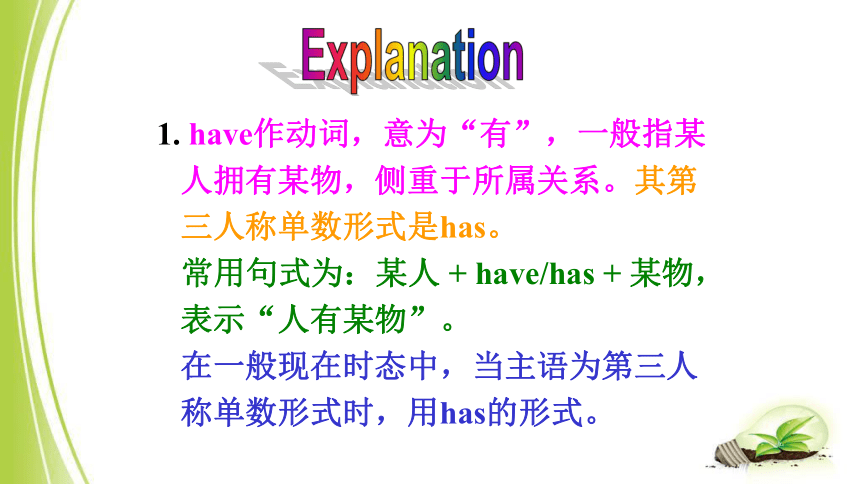 Explanation

1. have作动词，意为“有”，一般指某人拥有某物，侧重于所属关系。其第三人称单数形式是has。

常用句式为：某人 + have/has + 某物，表示“人有某物”。

在一般现在时态中，当主语为第三人称单数形式时，用has的形式。